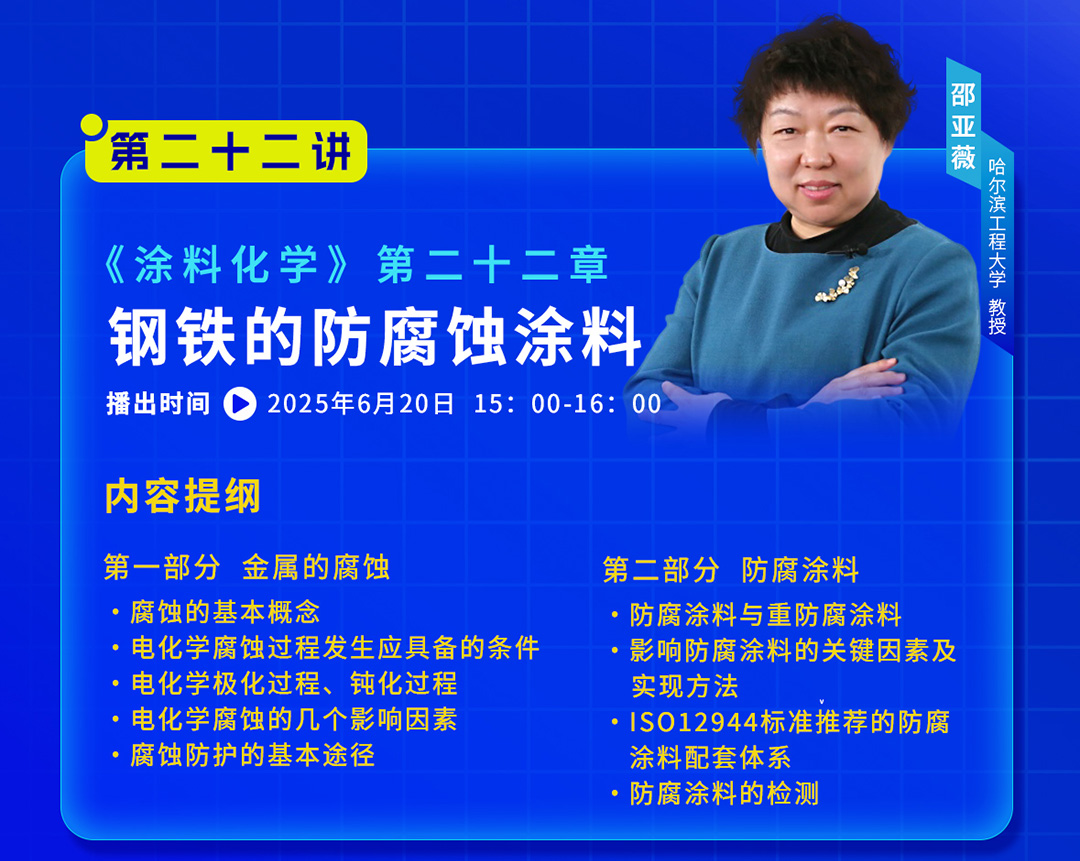 第二十二讲

邵亚薇

哈尔滨工程大学 教授

《涂料化学》第二十二章

钢铁的防腐蚀涂料

播出时间 2025年6月20日 15：00-16：00

内容提纲

第一部分 金属的腐蚀

· 腐蚀的基本概念
· 电化学腐蚀过程发生应具备的条件
· 电化学极化过程、钝化过程
· 电化学腐蚀的几个影响因素
· 腐蚀防护的基本途径

第二部分 防腐涂料

· 防腐涂料与重防腐涂料
· 影响防腐涂料的关键因素及实现方法
· ISO12944标准推荐的防腐涂料配套体系
· 防腐涂料的检测